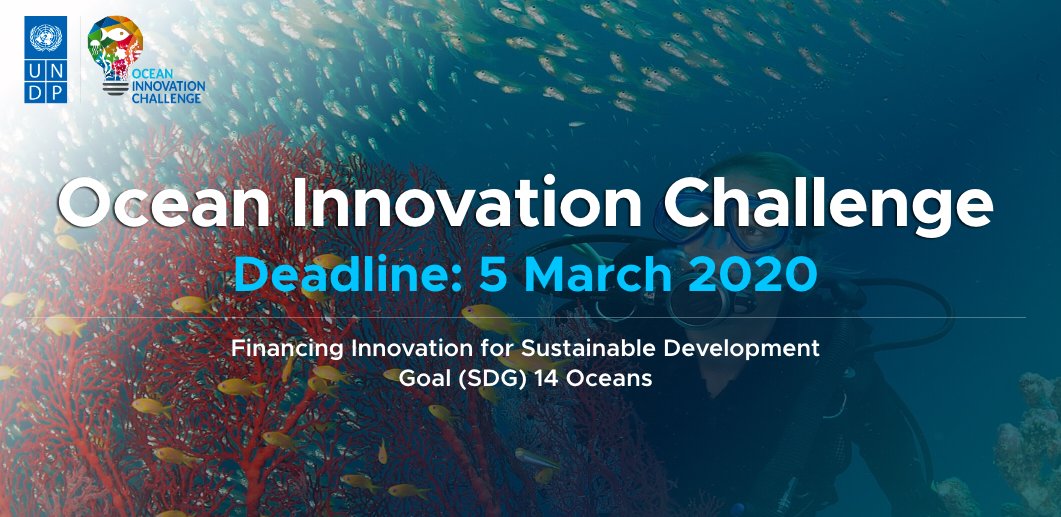 U N D P

OCEAN INNOVATION CHALLENGE

Ocean Innovation Challenge

Deadline: 5 March 2020

Financing Innovation for Sustainable Development Goal (SDG) 14 Oceans